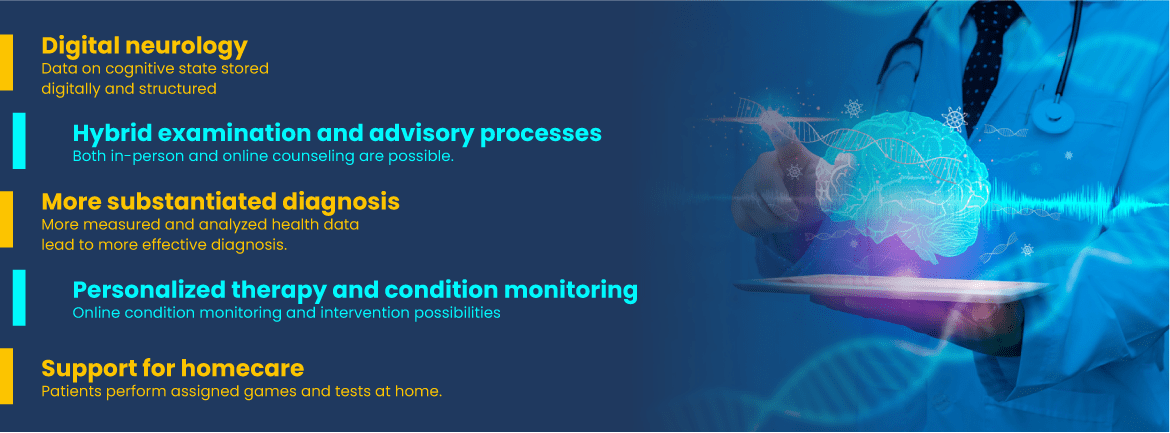 Digital neurology
Data on cognitive state stored digitally and structured

Hybrid examination and advisory processes
Both in-person and online counseling are possible.

More substantiated diagnosis
More measured and analyzed health data lead to more effective diagnosis.

Personalized therapy and condition monitoring
Online condition monitoring and intervention possibilities

Support for homecare
Patients perform assigned games and tests at home.